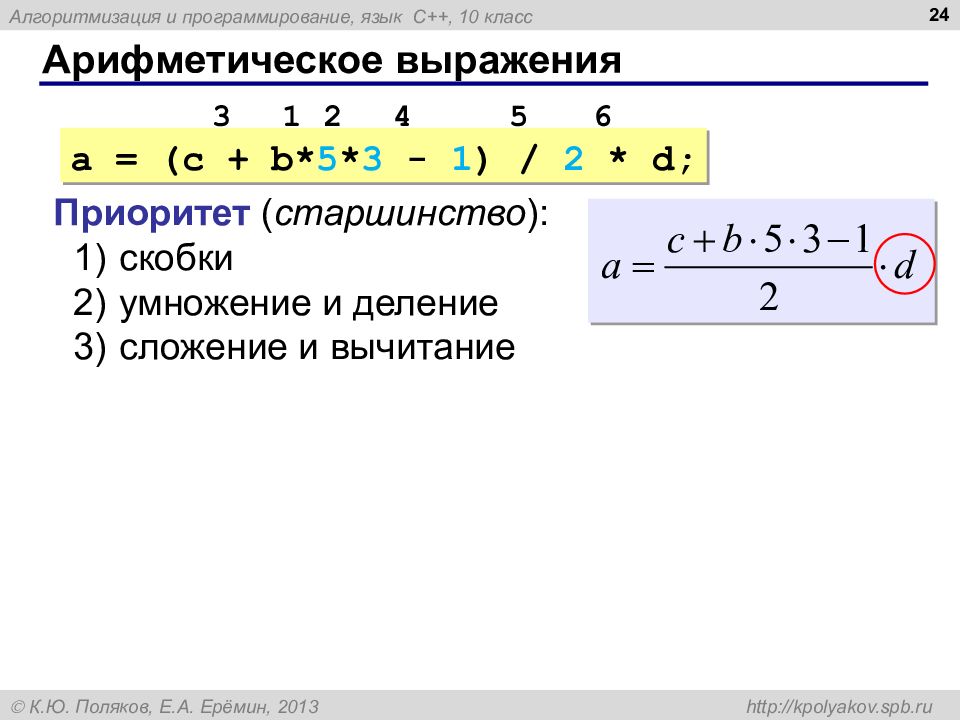 Алгоритмизация и программирование, язык C++, 10 класс

24

Арифметическое выражения

3 1 2 4 5 6

a = (c + b*5*3 - 1) / 2 * d;

Приоритет (старшинство):
1) скобки
2) умножение и деление
3) сложение и вычитание

$a = \frac{c + b \cdot 5 \cdot 3 - 1}{2} \cdot d$

© К.Ю. Поляков, Е.А. Ерёмин, 2013

http://kpolyakov.spb.ru